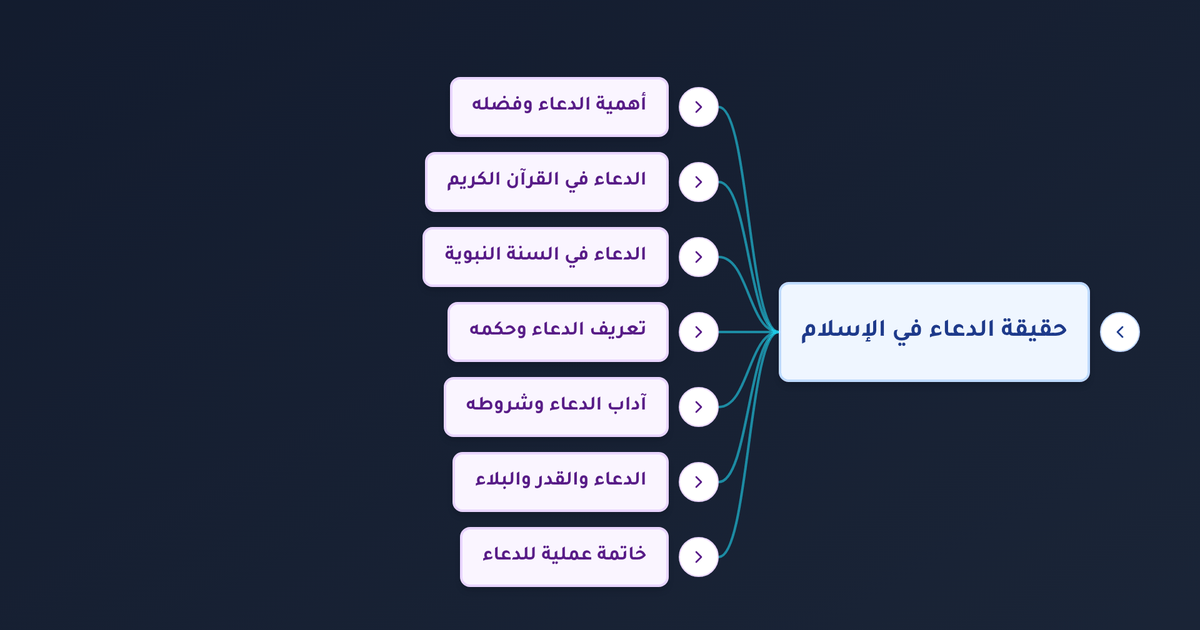 حقيقة الدعاء في الإسلام

أهمية الدعاء وفضله

الدعاء في القرآن الكريم

الدعاء في السنة النبوية

تعريف الدعاء وحكمه

آداب الدعاء وشروطه

الدعاء والقدر والبلاء

خاتمة عملية للدعاء